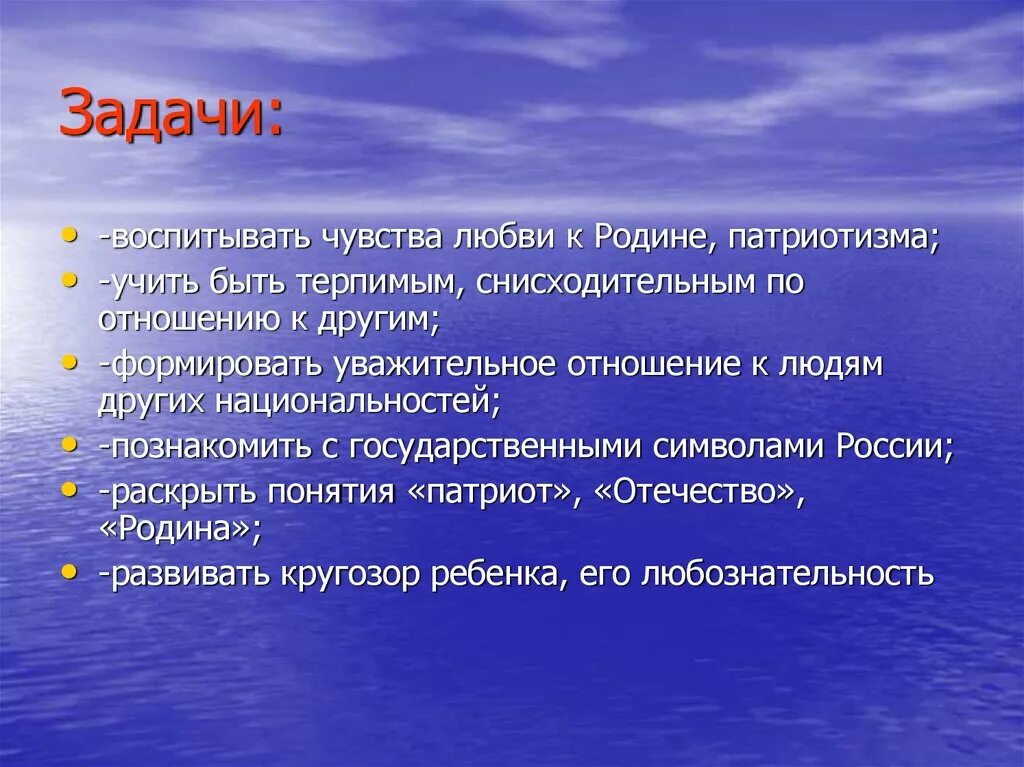 Задачи:

• -воспитывать чувства любви к Родине, патриотизма;
• -учить быть терпимым, снисходительным по отношению к другим;
• -формировать уважительное отношение к людям других национальностей;
• -познакомить с государственными символами России;
• -раскрыть понятия «патриот», «Отечество», «Родина»;
• -развивать кругозор ребенка, его любознательность